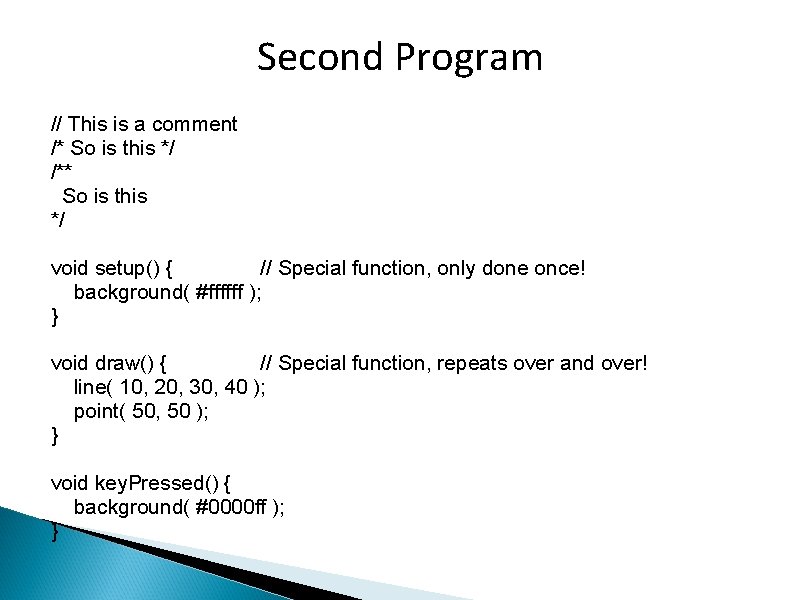 Second Program

// This is a comment
/* So is this */
/**
 So is this
*/

void setup() { // Special function, only done once!
 background( #ffffff );
}

void draw() { // Special function, repeats over and over!
 line( 10, 20, 30, 40 );
 point( 50, 50 );
}

void keyPressed() {
 background( #0000ff );
}